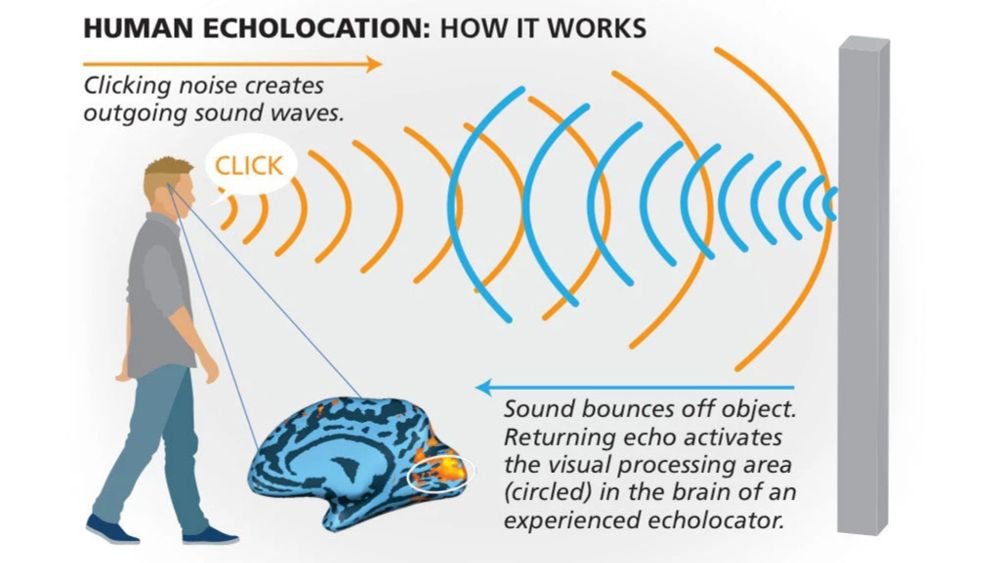 HUMAN ECHOLOCATION: HOW IT WORKS

Clicking noise creates outgoing sound waves.

CLICK

Sound bounces off object. Returning echo activates the visual processing area (circled) in the brain of an experienced echolocator.